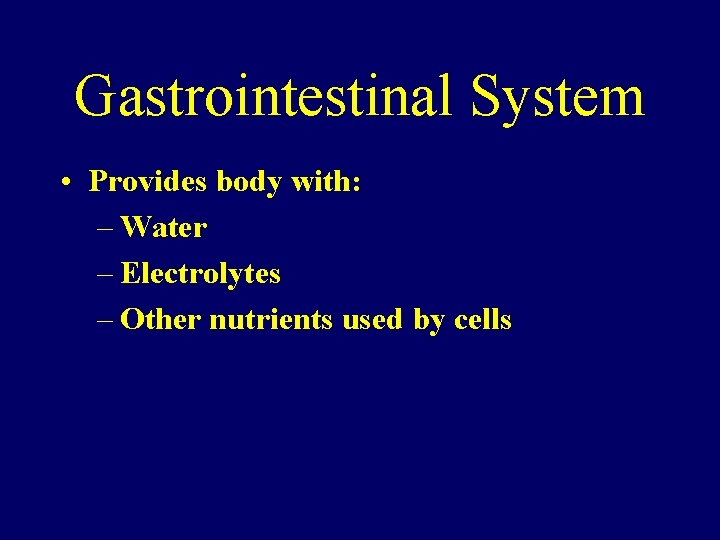 Gastrointestinal System

• Provides body with:
– Water
– Electrolytes
– Other nutrients used by cells